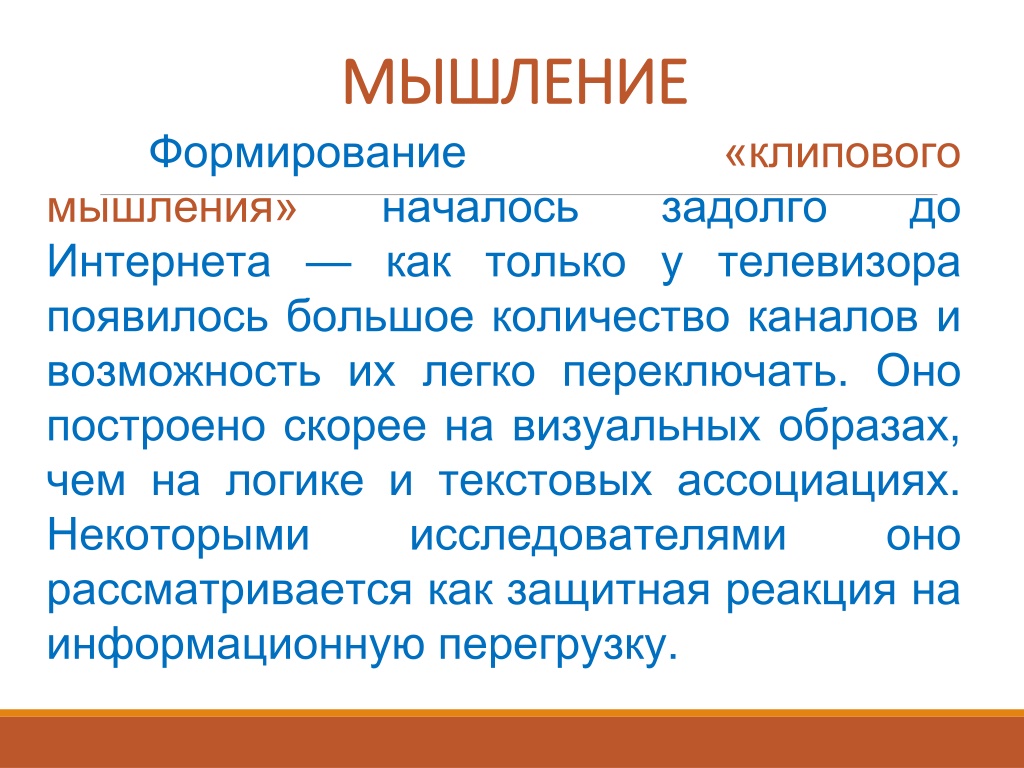 МЫШЛЕНИЕ

Формирование «клипового мышления» началось задолго до Интернета — как только у телевизора появилось большое количество каналов и возможность их легко переключать. Оно построено скорее на визуальных образах, чем на логике и текстовых ассоциациях. Некоторыми исследователями оно рассматривается как защитная реакция на информационную перегрузку.